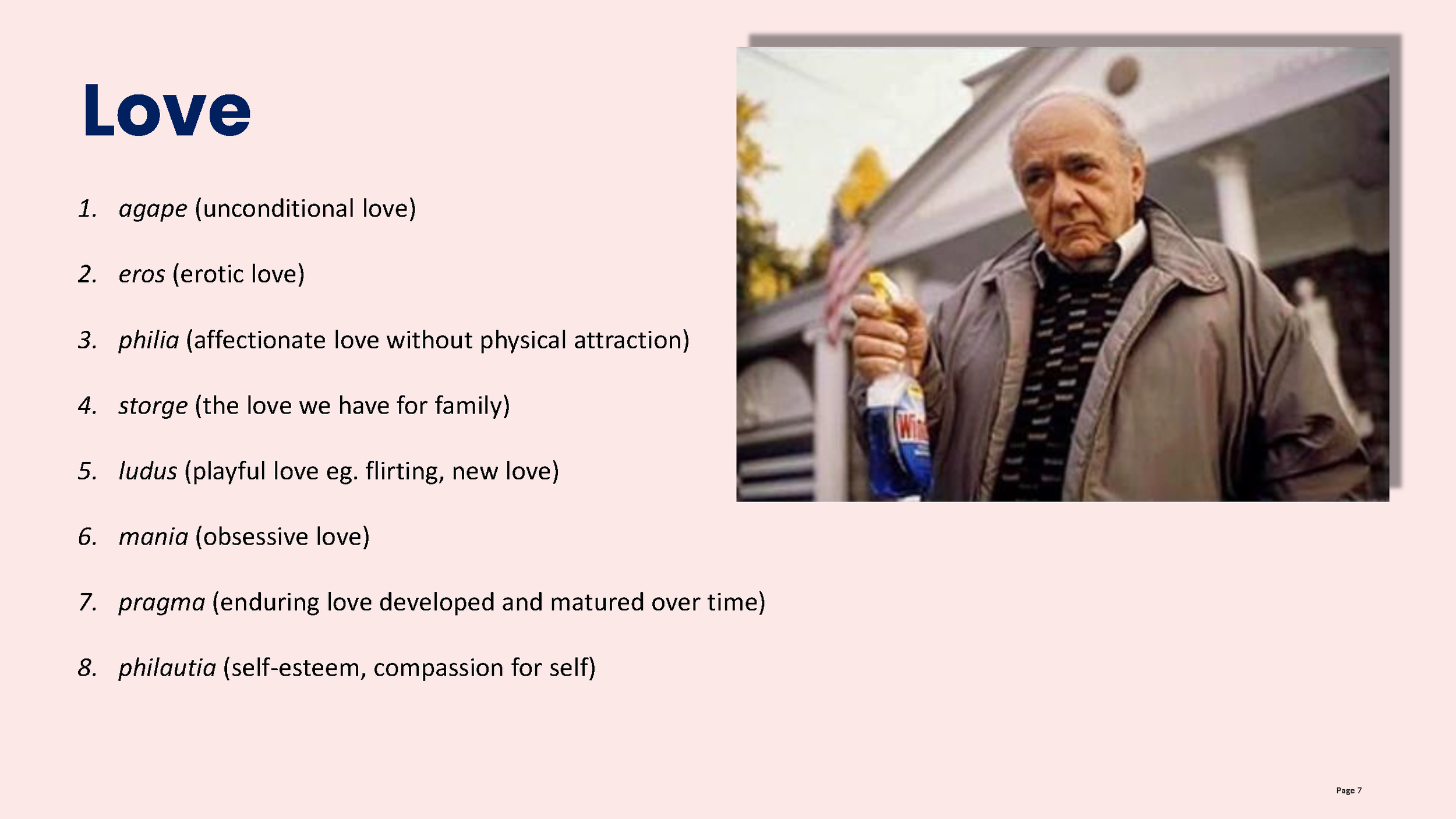 Love

1. agape (unconditional love)
2. eros (erotic love)
3. philia (affectionate love without physical attraction)
4. storge (the love we have for family)
5. ludus (playful love eg. flirting, new love)
6. mania (obsessive love)
7. pragma (enduring love developed and matured over time)
8. philautia (self-esteem, compassion for self)

Win

Page 7